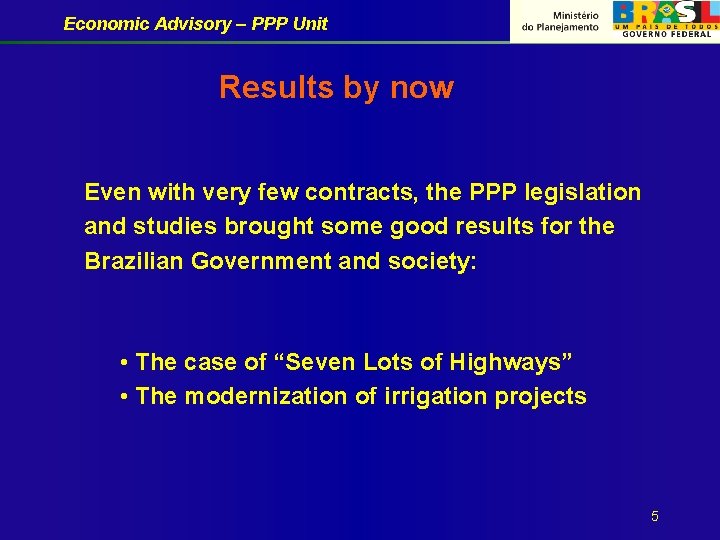 Economic Advisory – PPP Unit

Ministério do Planejamento

BRASIL
UM PAÍS DE TODOS
GOVERNO FEDERAL

Results by now

Even with very few contracts, the PPP legislation and studies brought some good results for the Brazilian Government and society:

• The case of “Seven Lots of Highways”
• The modernization of irrigation projects

5